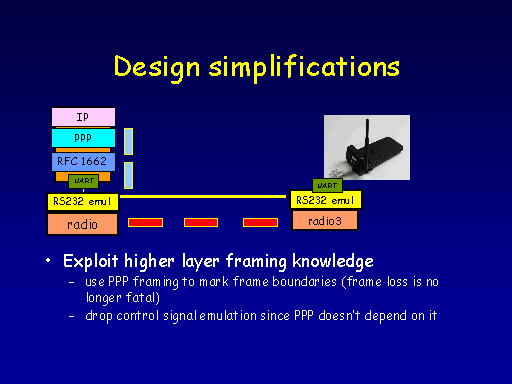 Design simplifications

IP

PPP

RFC 1662

UART

RS232 emul

radio

UART

RS232 emul

radio3

• Exploit higher layer framing knowledge

– use PPP framing to mark frame boundaries (frame loss is no longer fatal)

– drop control signal emulation since PPP doesn't depend on it